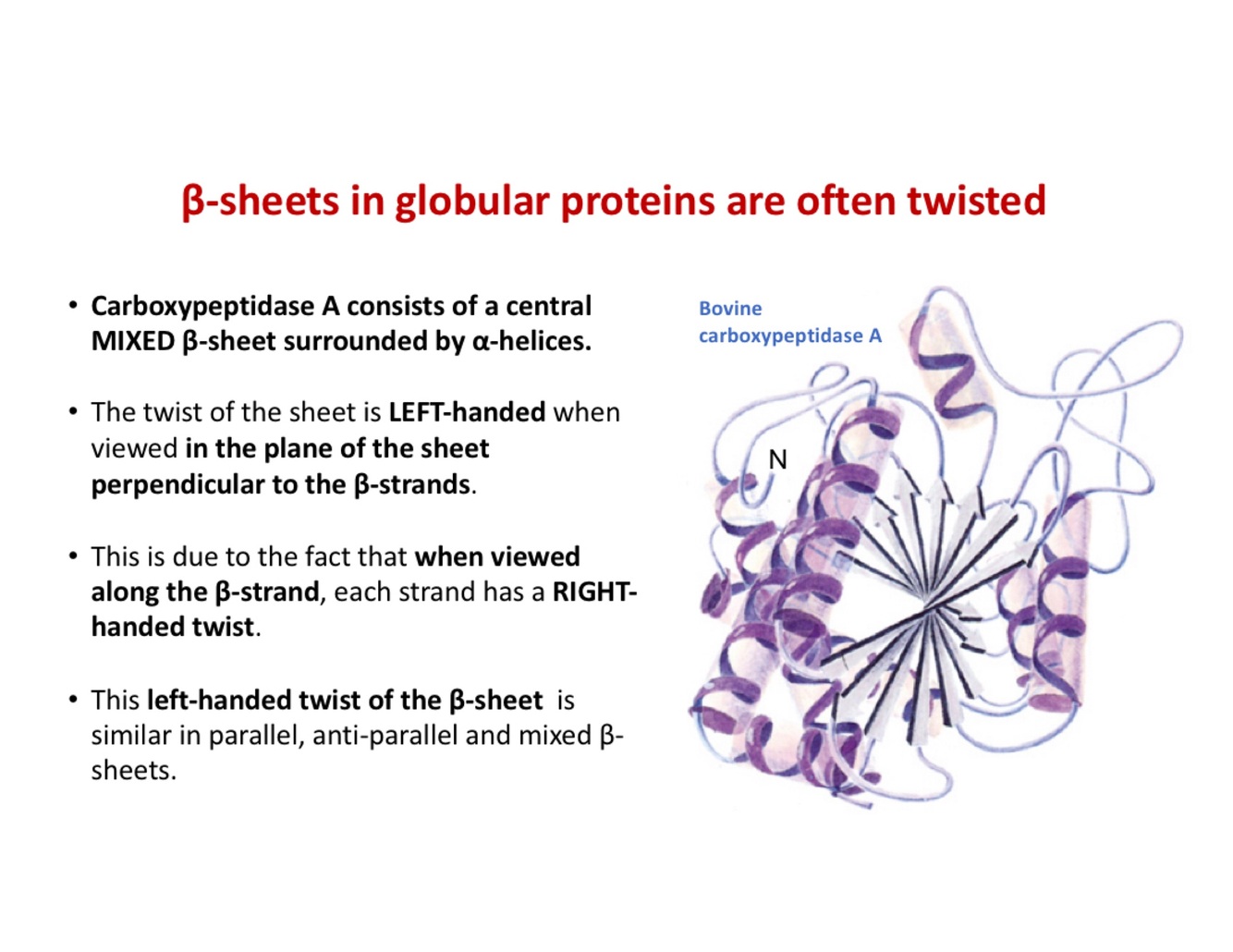 β-sheets in globular proteins are often twisted

• Carboxypeptidase A consists of a central MIXED β-sheet surrounded by α-helices.

• The twist of the sheet is LEFT-handed when viewed in the plane of the sheet perpendicular to the β-strands.

• This is due to the fact that when viewed along the β-strand, each strand has a RIGHT-handed twist.

• This left-handed twist of the β-sheet is similar in parallel, anti-parallel and mixed β-sheets.

Bovine carboxypeptidase A

N